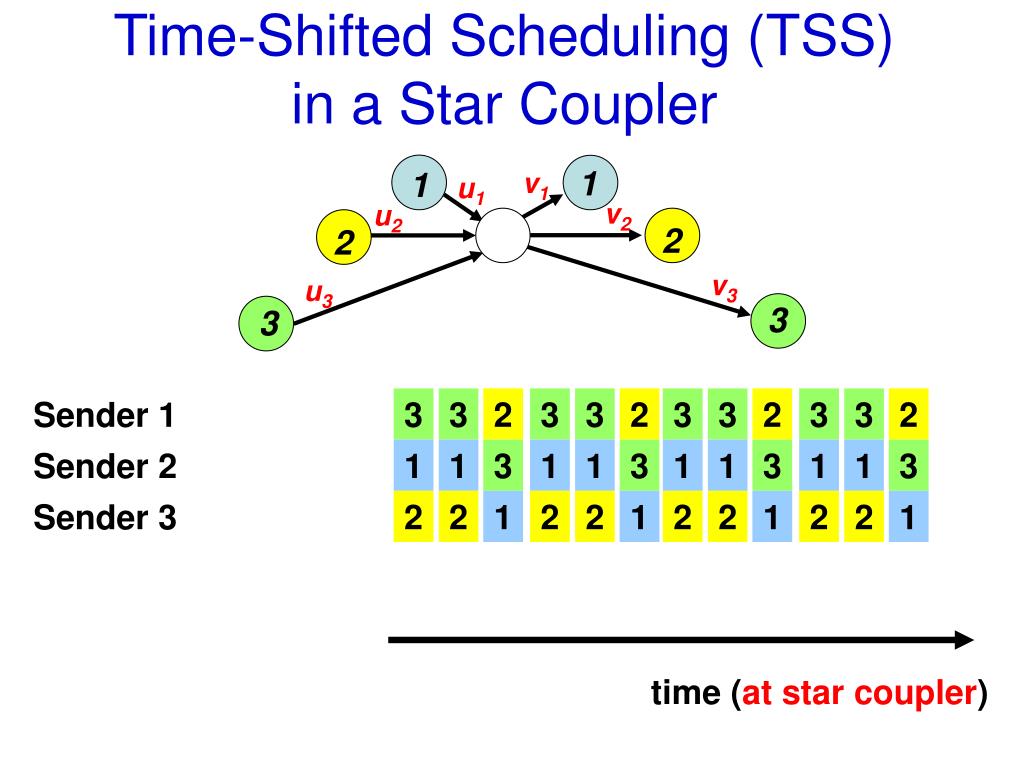 Time-Shifted Scheduling (TSS) in a Star Coupler

1 $u_1$ $v_1$ 1
2 $u_2$ $v_2$ 2
3 $u_3$ $v_3$ 3

| Sender 1 | 3 | 3 | 2 | 3 | 3 | 2 | 3 | 3 | 2 | 3 | 3 | 2 |
|---|---|---|---|---|---|---|---|---|---|---|---|---|
| Sender 2 | 1 | 1 | 3 | 1 | 1 | 3 | 1 | 1 | 3 | 1 | 1 | 3 |
| Sender 3 | 2 | 2 | 1 | 2 | 2 | 1 | 2 | 2 | 1 | 2 | 2 | 1 |

time (at star coupler)